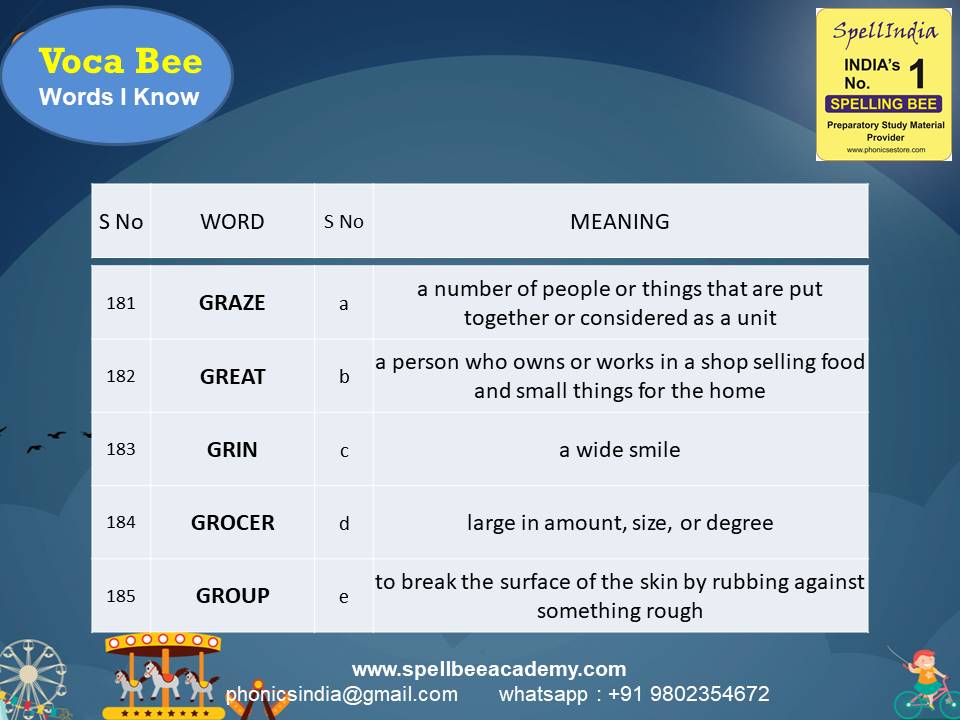 Voca Bee
Words I Know

SpellIndia
INDIA's No. 1
SPELLING BEE
Preparatory Study Material Provider
www.phonicsestore.com

| S No | WORD | S No | MEANING |
|---|---|---|---|
| 181 | GRAZE | a | a number of people or things that are put together or considered as a unit |
| 182 | GREAT | b | a person who owns or works in a shop selling food and small things for the home |
| 183 | GRIN | c | a wide smile |
| 184 | GROCER | d | large in amount, size, or degree |
| 185 | GROUP | e | to break the surface of the skin by rubbing against something rough |

www.spellbeeacademy.com
phonicsindia@gmail.com whatsapp : +91 9802354672